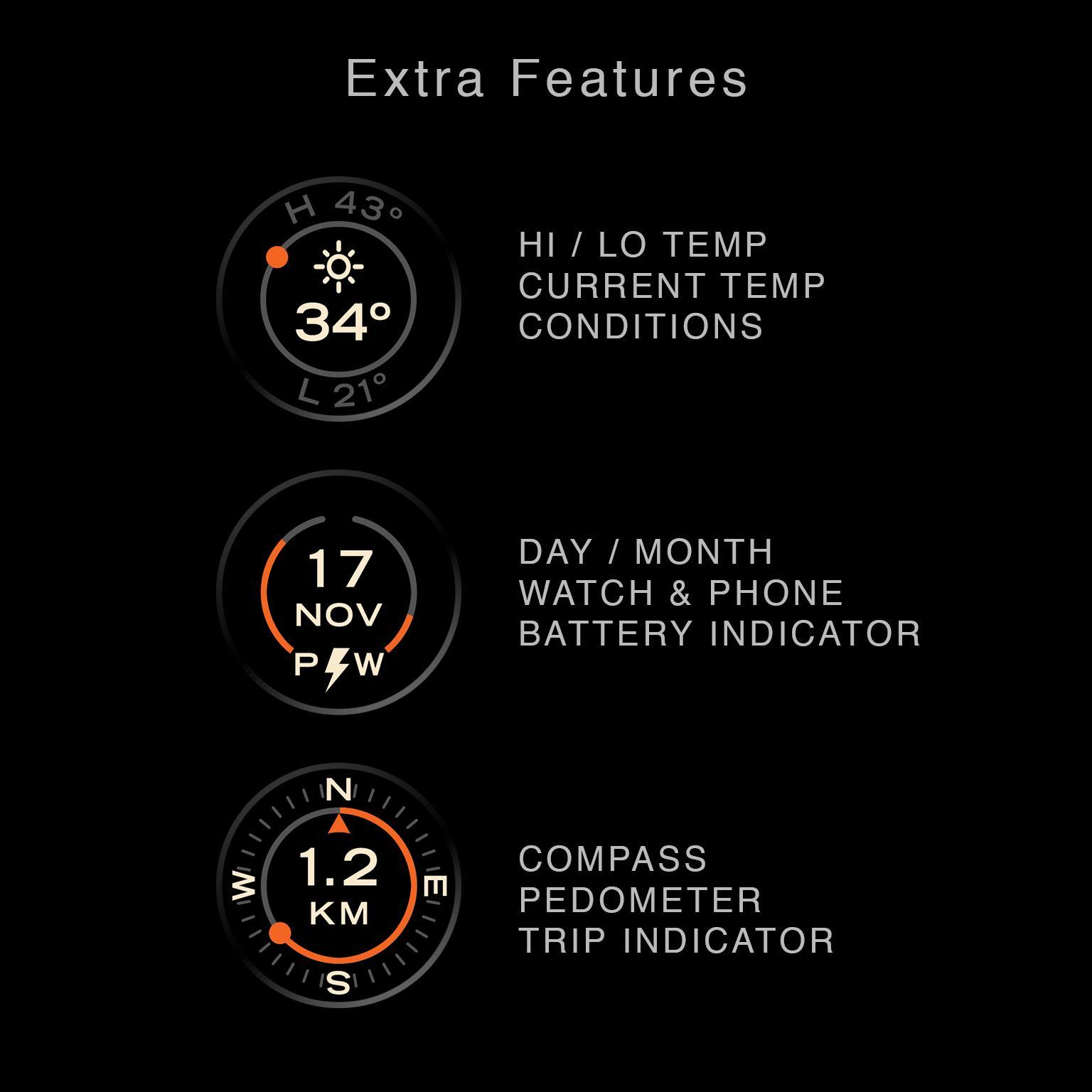 Extra Features

H 43°
34°
L 21°

HI / LO TEMP
CURRENT TEMP
CONDITIONS

17
NOV
P W

DAY / MONTH
WATCH & PHONE
BATTERY INDICATOR

N
W
E
S
1.2
KM

COMPASS
PEDOMETER
TRIP INDICATOR